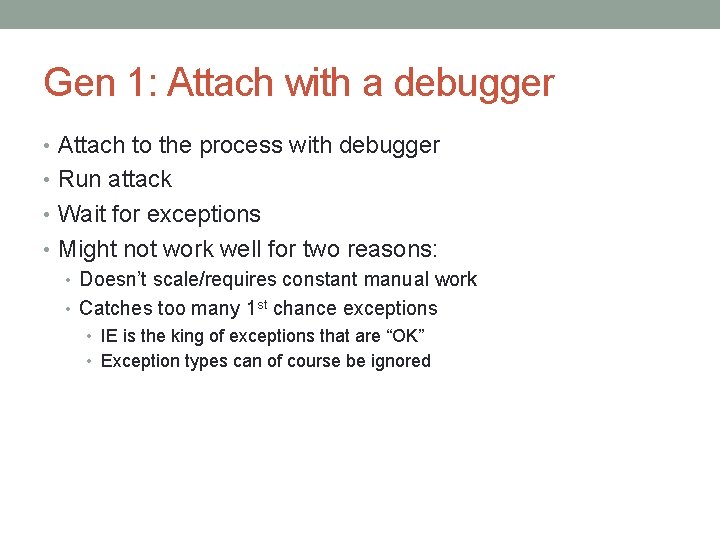 Gen 1: Attach with a debugger

• Attach to the process with debugger
• Run attack
• Wait for exceptions
• Might not work well for two reasons:
  • Doesn't scale/requires constant manual work
  • Catches too many 1$^{st}$ chance exceptions
    • IE is the king of exceptions that are "OK"
    • Exception types can of course be ignored